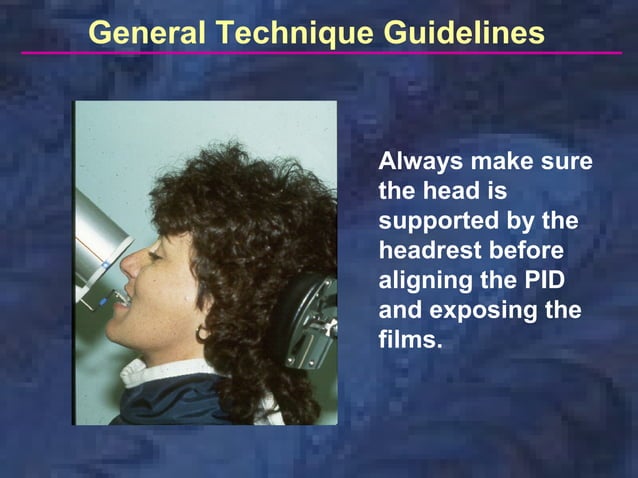 General Technique Guidelines

Always make sure the head is supported by the headrest before aligning the PID and exposing the films.